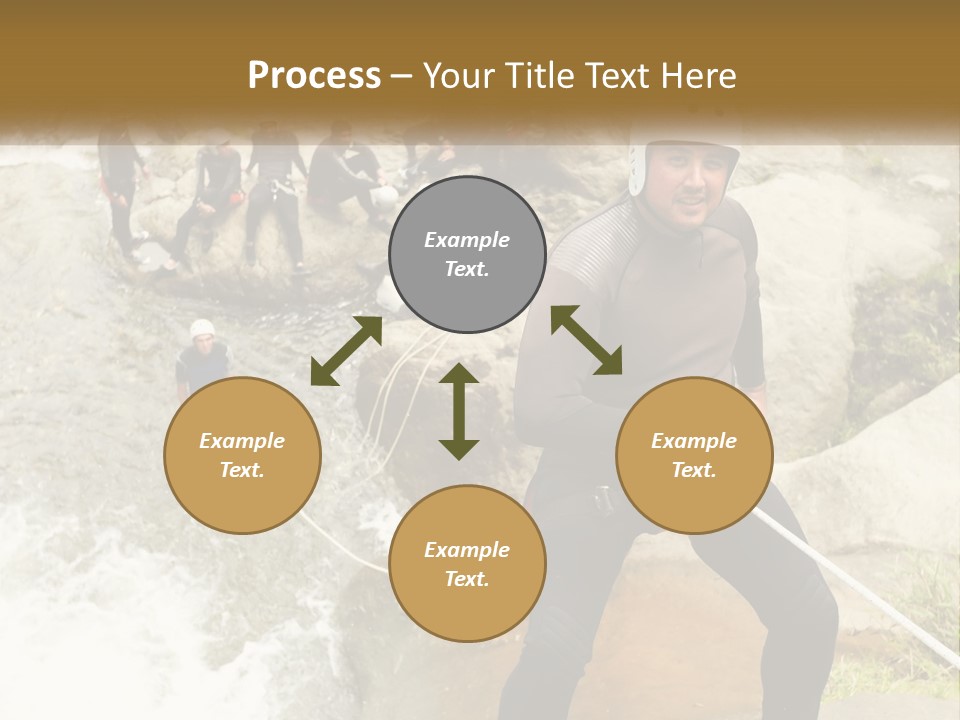 Process – Your Title Text Here

Example Text.

Example Text.

Example Text.

Example Text.